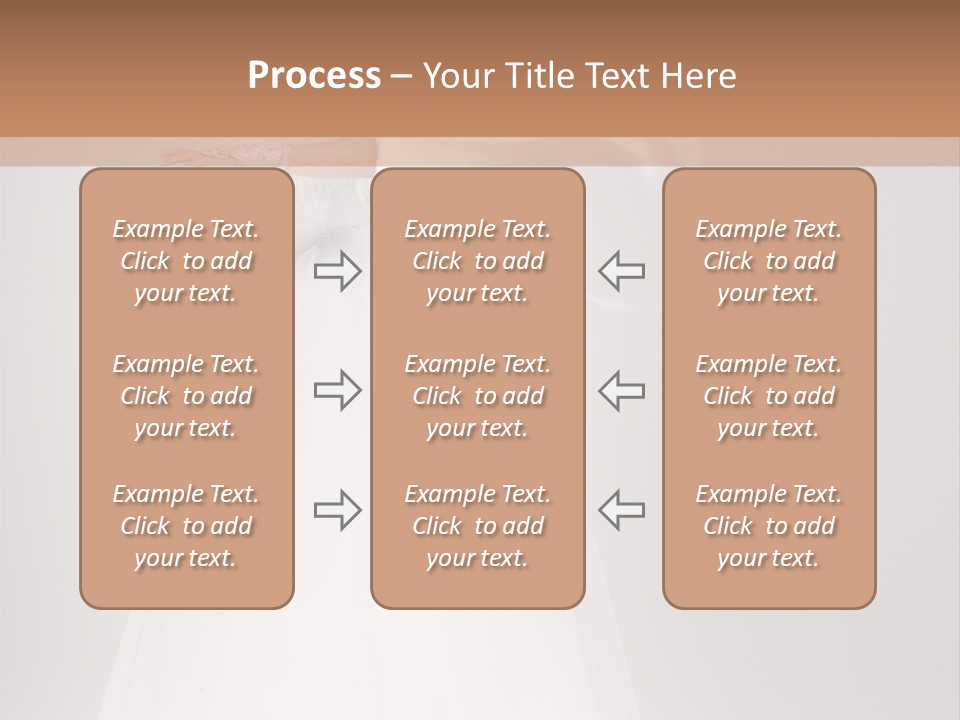 Process – Your Title Text Here

Example Text. Click to add your text.

Example Text. Click to add your text.

Example Text. Click to add your text.

Example Text. Click to add your text.

Example Text. Click to add your text.

Example Text. Click to add your text.

Example Text. Click to add your text.

Example Text. Click to add your text.

Example Text. Click to add your text.